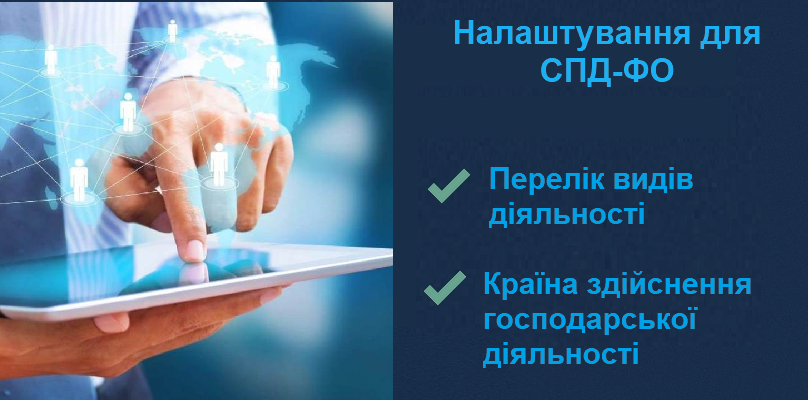 Налаштування для СПД-ФО

Перелік видів діяльності

Країна здійснення господарської діяльності